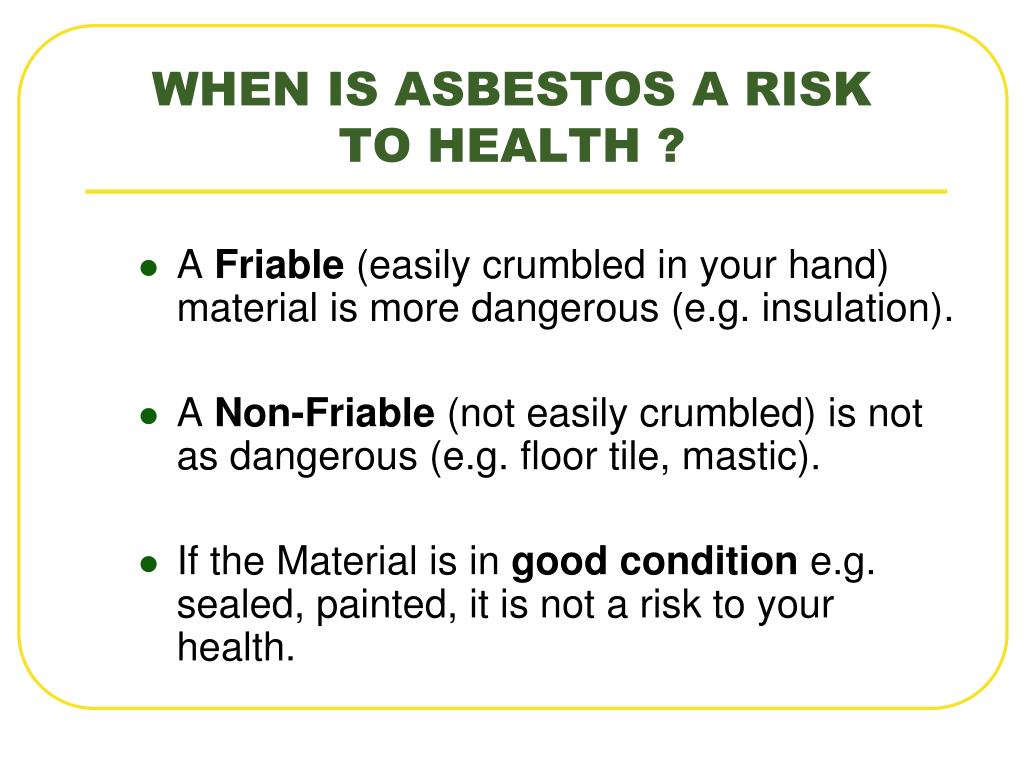 WHEN IS ASBESTOS A RISK TO HEALTH ?

- A Friable (easily crumbled in your hand) material is more dangerous (e.g. insulation).

- A Non-Friable (not easily crumbled) is not as dangerous (e.g. floor tile, mastic).

- If the Material is in good condition e.g. sealed, painted, it is not a risk to your health.